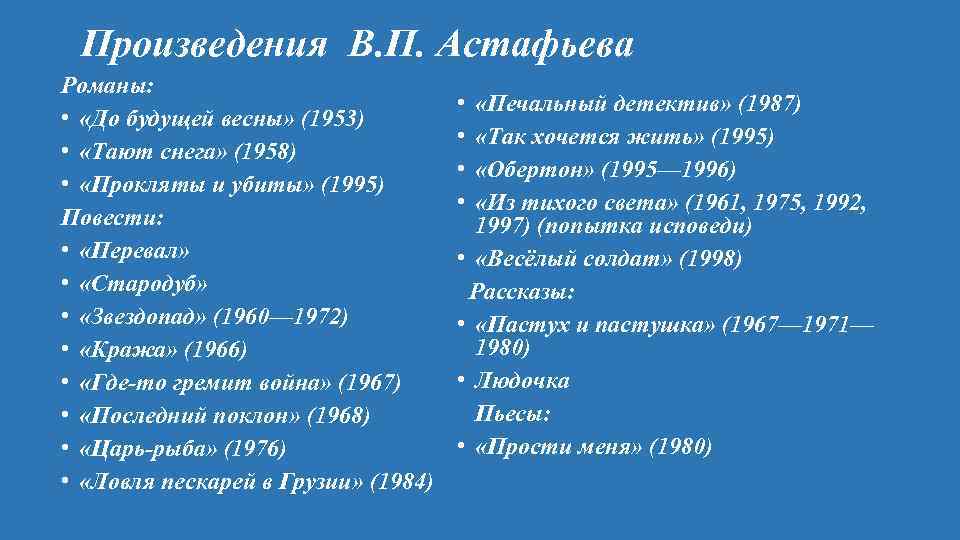 Произведения В.П. Астафьева

Романы:
• «До будущей весны» (1953)
• «Тают снега» (1958)
• «Прокляты и убиты» (1995)
Повести:
• «Перевал»
• «Стародуб»
• «Звездопад» (1960—1972)
• «Кража» (1966)
• «Где-то гремит война» (1967)
• «Последний поклон» (1968)
• «Царь-рыба» (1976)
• «Ловля пескарей в Грузии» (1984)

• «Печальный детектив» (1987)
• «Так хочется жить» (1995)
• «Обертон» (1995—1996)
• «Из тихого света» (1961, 1975, 1992, 1997) (попытка исповеди)
• «Весёлый солдат» (1998)
Рассказы:
• «Пастух и пастушка» (1967—1971—1980)
• Людочка
Пьесы:
• «Прости меня» (1980)